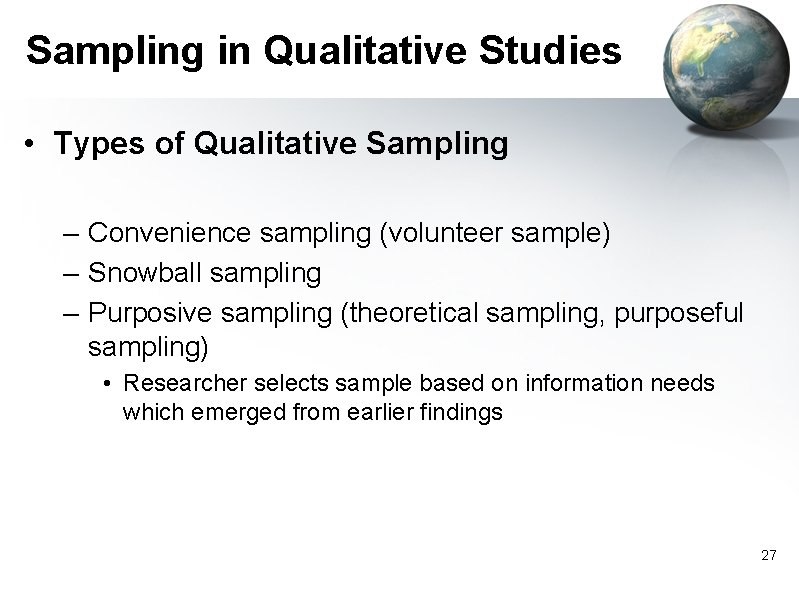 Sampling in Qualitative Studies

• Types of Qualitative Sampling

– Convenience sampling (volunteer sample)
– Snowball sampling
– Purposive sampling (theoretical sampling, purposeful sampling)
• Researcher selects sample based on information needs which emerged from earlier findings

27